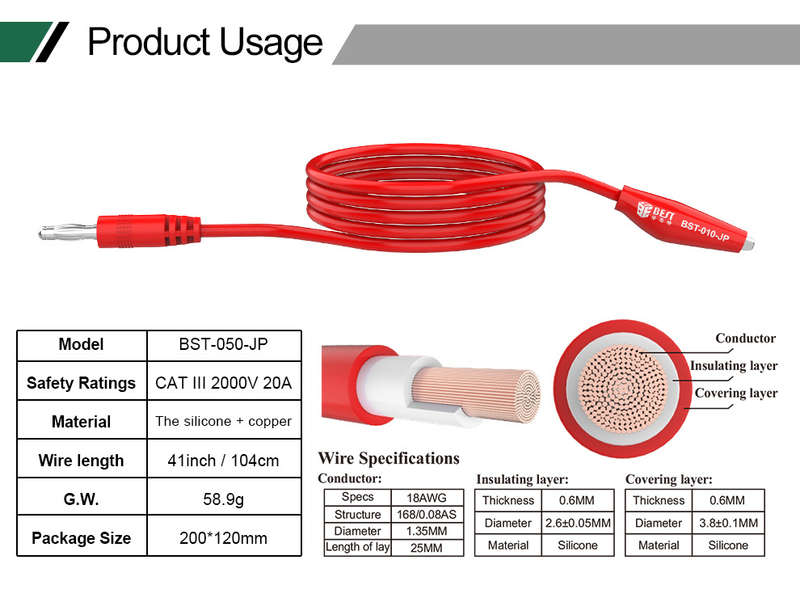 Product Usage

BEST BST-010-JP

| Model | BST-050-JP |
|---|---|
| Safety Ratings | CAT III 2000V 20A |
| Material | The silicone + copper |
| Wire length | 41inch / 104cm |
| G.W. | 58.9g |
| Package Size | 200*120mm |

Conductor
Insulating layer
Covering layer

Wire Specifications

Conductor:

| Specs | 18AWG |
|---|---|
| Structure | 168/0.08AS |
| Diameter | 1.35MM |
| Length of lay | 25MM |

Insulating layer:

| Thickness | 0.6MM |
|---|---|
| Diameter | 2.6±0.05MM |
| Material | Silicone |

Covering layer:

| Thickness | 0.6MM |
|---|---|
| Diameter | 3.8±0.1MM |
| Material | Silicone |